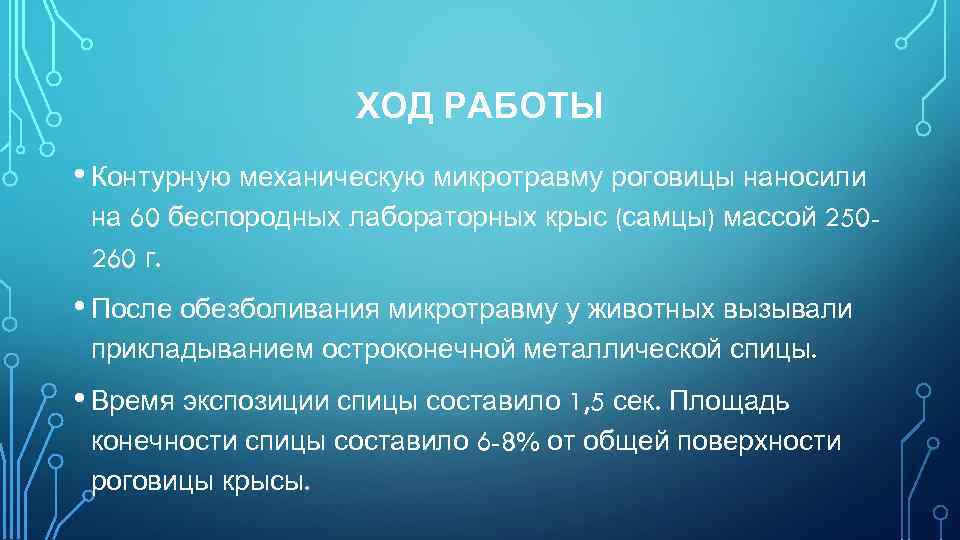 ХОД РАБОТЫ

• Контурную механическую микротравму роговицы наносили на 60 беспородных лабораторных крыс (самцы) массой 250-260 г.

• После обезболивания микротравму у животных вызывали прикладыванием остроконечной металлической спицы.

• Время экспозиции спицы составило 1,5 сек. Площадь конечности спицы составило 6-8% от общей поверхности роговицы крысы.